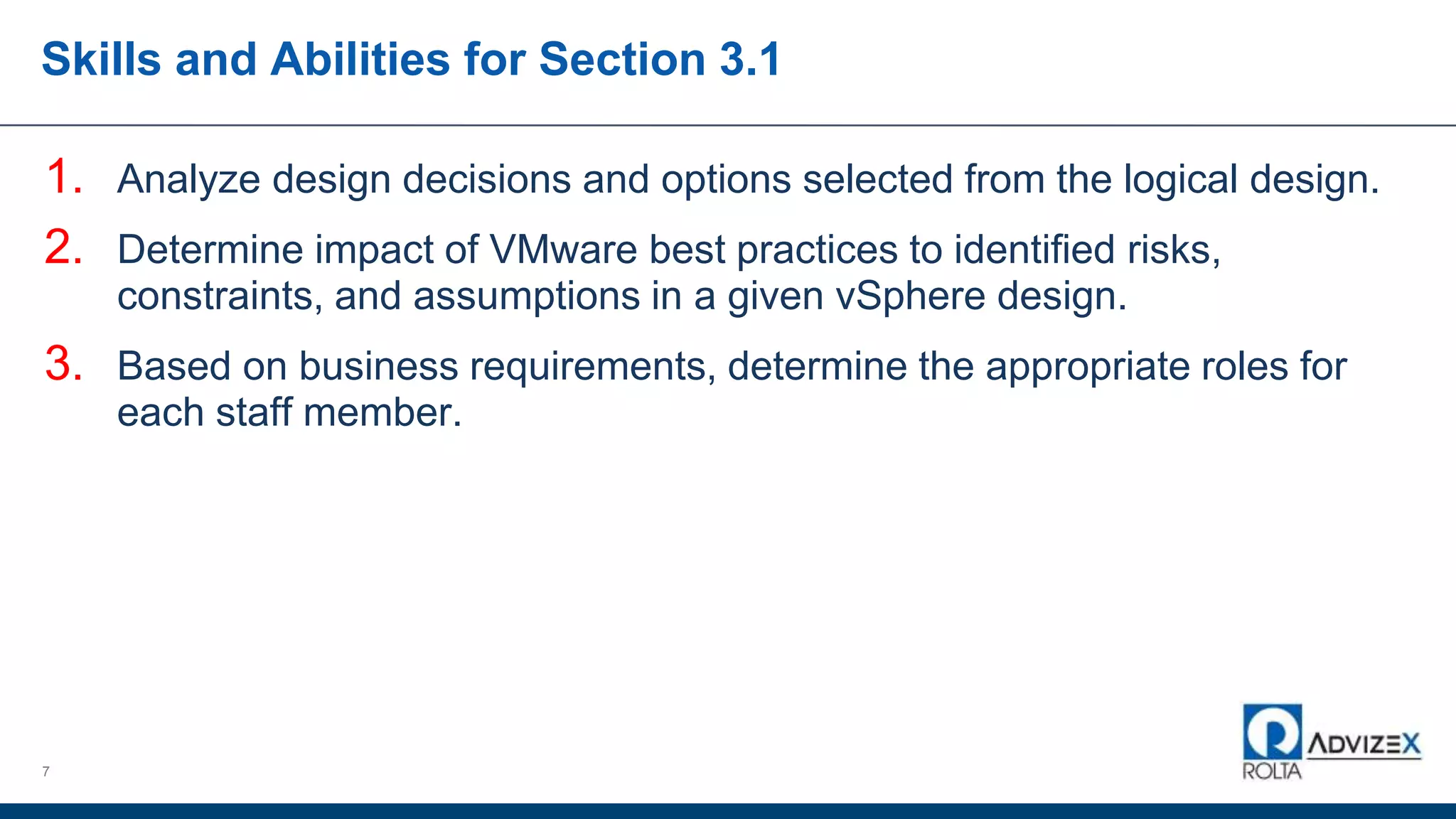 Skills and Abilities for Section 3.1

1. Analyze design decisions and options selected from the logical design.

2. Determine impact of VMware best practices to identified risks, constraints, and assumptions in a given vSphere design.

3. Based on business requirements, determine the appropriate roles for each staff member.

7

ROLTA ADVIZEX